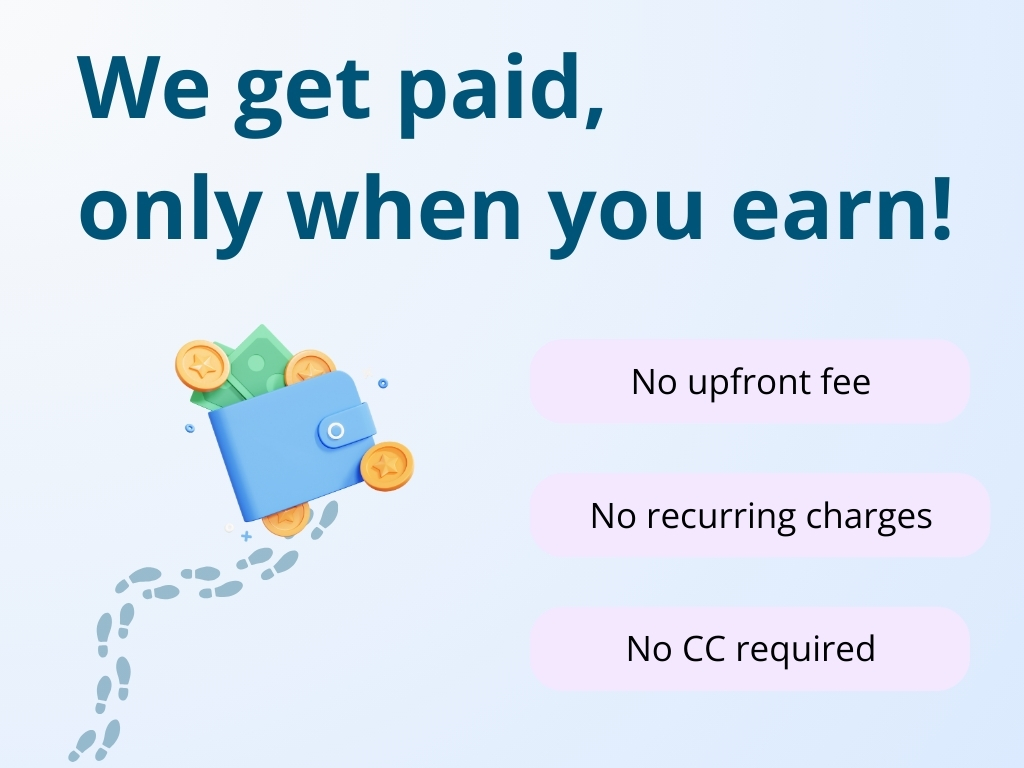 We get paid, only when you earn!

No upfront fee

No recurring charges

No CC required